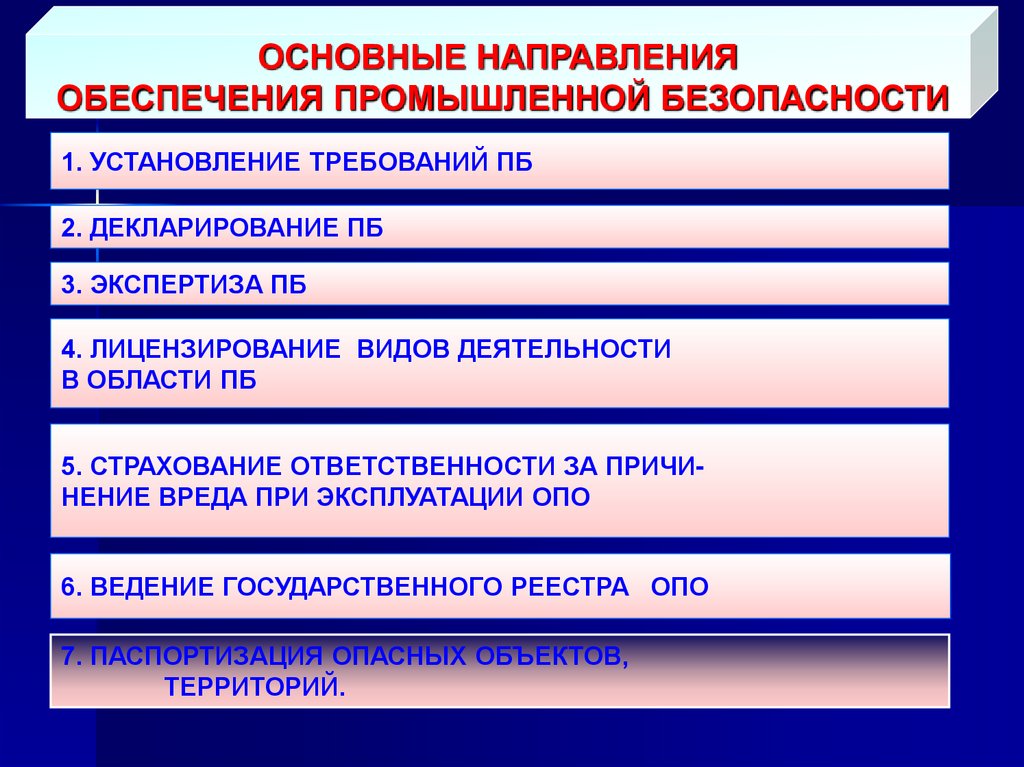 ОСНОВНЫЕ НАПРАВЛЕНИЯ
ОБЕСПЕЧЕНИЯ ПРОМЫШЛЕННОЙ БЕЗОПАСНОСТИ

1. УСТАНОВЛЕНИЕ ТРЕБОВАНИЙ ПБ

2. ДЕКЛАРИРОВАНИЕ ПБ

3. ЭКСПЕРТИЗА ПБ

4. ЛИЦЕНЗИРОВАНИЕ ВИДОВ ДЕЯТЕЛЬНОСТИ В ОБЛАСТИ ПБ

5. СТРАХОВАНИЕ ОТВЕТСТВЕННОСТИ ЗА ПРИЧИНЕНИЕ ВРЕДА ПРИ ЭКСПЛУАТАЦИИ ОПО

6. ВЕДЕНИЕ ГОСУДАРСТВЕННОГО РЕЕСТРА ОПО

7. ПАСПОРТИЗАЦИЯ ОПАСНЫХ ОБЪЕКТОВ, ТЕРРИТОРИЙ.